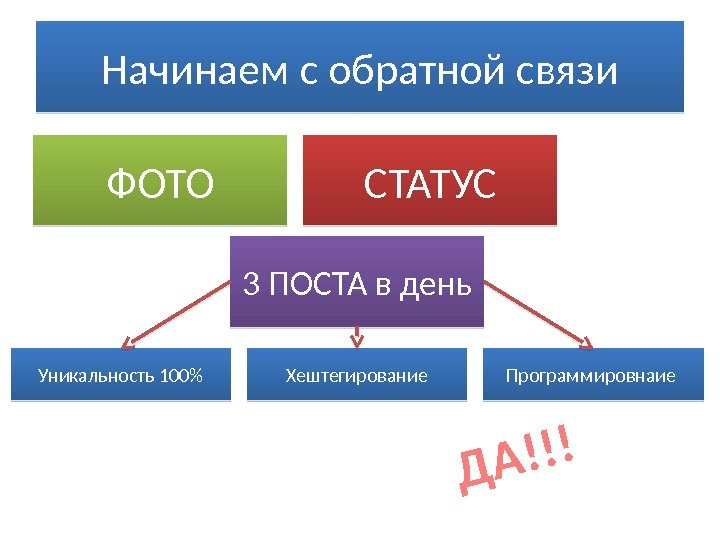 Начинаем с обратной связи

ФОТО

СТАТУС

3 ПОСТА в день

Уникальность 100%

Хештегирование

Программировнаие

ДА!!!